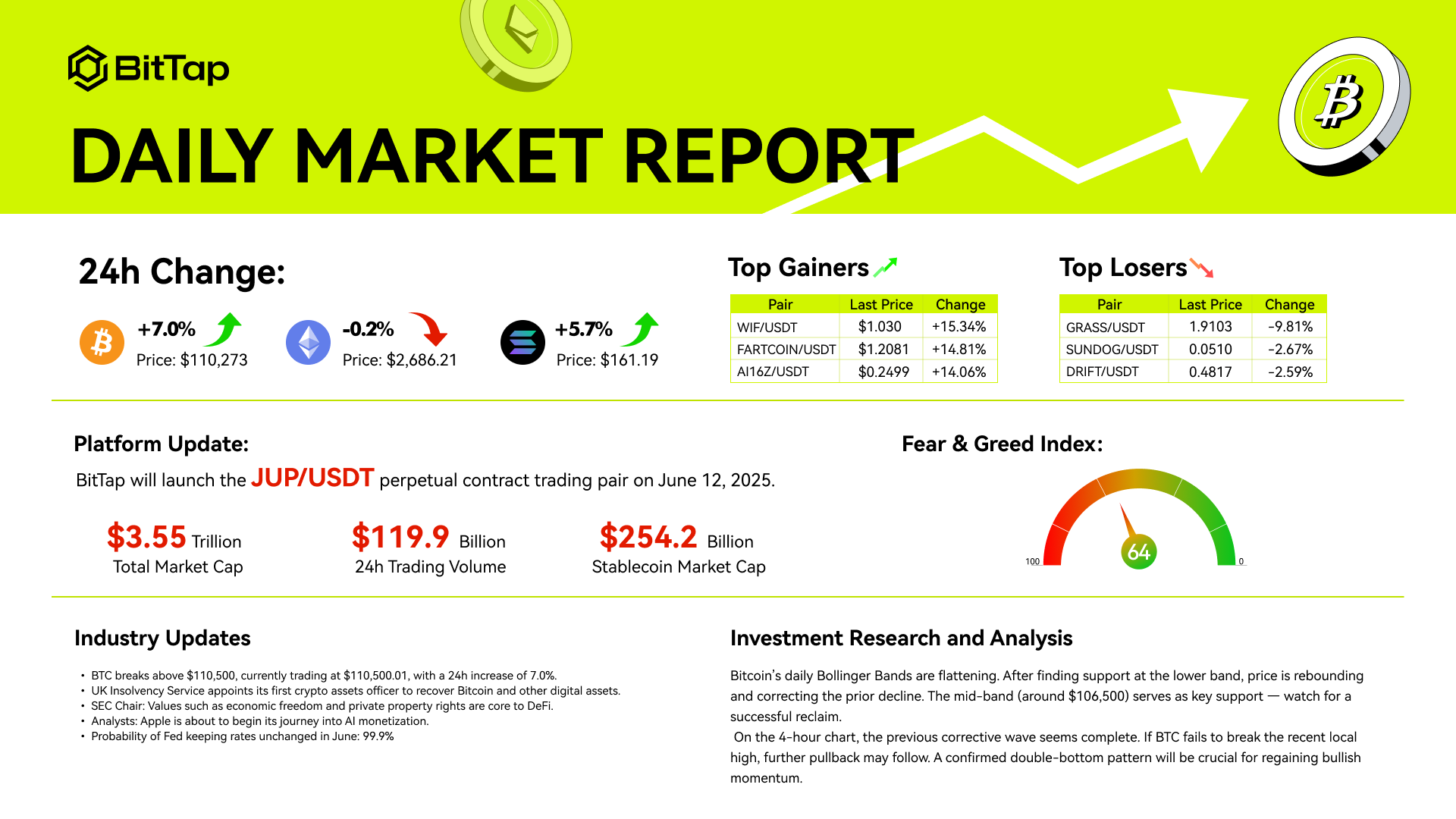 BitTap

DAILY MARKET REPORT

24h Change:

+7.0%
Price: $110,273

-0.2%
Price: $2,686.21

+5.7%
Price: $161.19

Top Gainers

| Pair | Last Price | Change |
|---|---|---|
| WIF/USDT | $1.030 | +15.34% |
| FARTCOIN/USDT | $1.2081 | +14.81% |
| AI16Z/USDT | $0.2499 | +14.06% |

Top Losers

| Pair | Last Price | Change |
|---|---|---|
| GRASS/USDT | 1.9103 | -9.81% |
| SUNDOG/USDT | 0.0510 | -2.67% |
| DRIFT/USDT | 0.4817 | -2.59% |

Platform Update:

BitTap will launch the JUP/USDT perpetual contract trading pair on June 12, 2025.

$3.55 Trillion
Total Market Cap

$119.9 Billion
24h Trading Volume

$254.2 Billion
Stablecoin Market Cap

Fear & Greed Index:

100
64
0

Industry Updates

• BTC breaks above $110,500, currently trading at $110,500.01, with a 24h increase of 7.0%.
• UK Insolvency Service appoints its first crypto assets officer to recover Bitcoin and other digital assets.
• SEC Chair: Values such as economic freedom and private property rights are core to DeFi.
• Analysts: Apple is about to begin its journey into AI monetization.
• Probability of Fed keeping rates unchanged in June: 99.9%

Investment Research and Analysis

Bitcoin's daily Bollinger Bands are flattening. After finding support at the lower band, price is rebounding and correcting the prior decline. The mid-band (around $106,500) serves as key support — watch for a successful reclaim.
On the 4-hour chart, the previous corrective wave seems complete. If BTC fails to break the recent local high, further pullback may follow. A confirmed double-bottom pattern will be crucial for regaining bullish momentum.